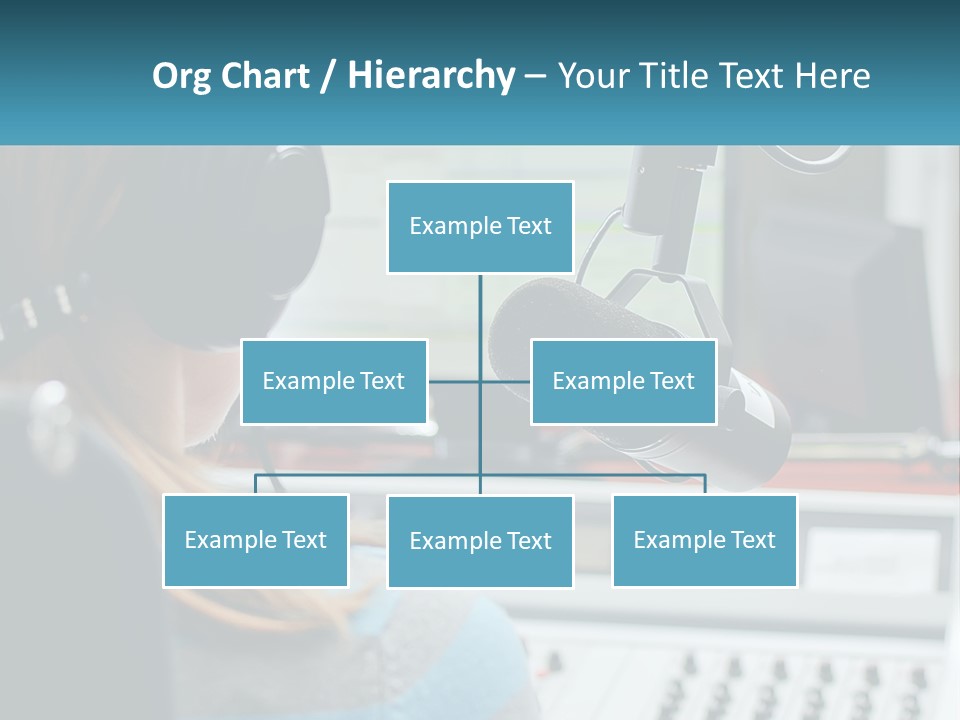 Org Chart / Hierarchy – Your Title Text Here

Example Text

Example Text

Example Text

Example Text

Example Text

Example Text